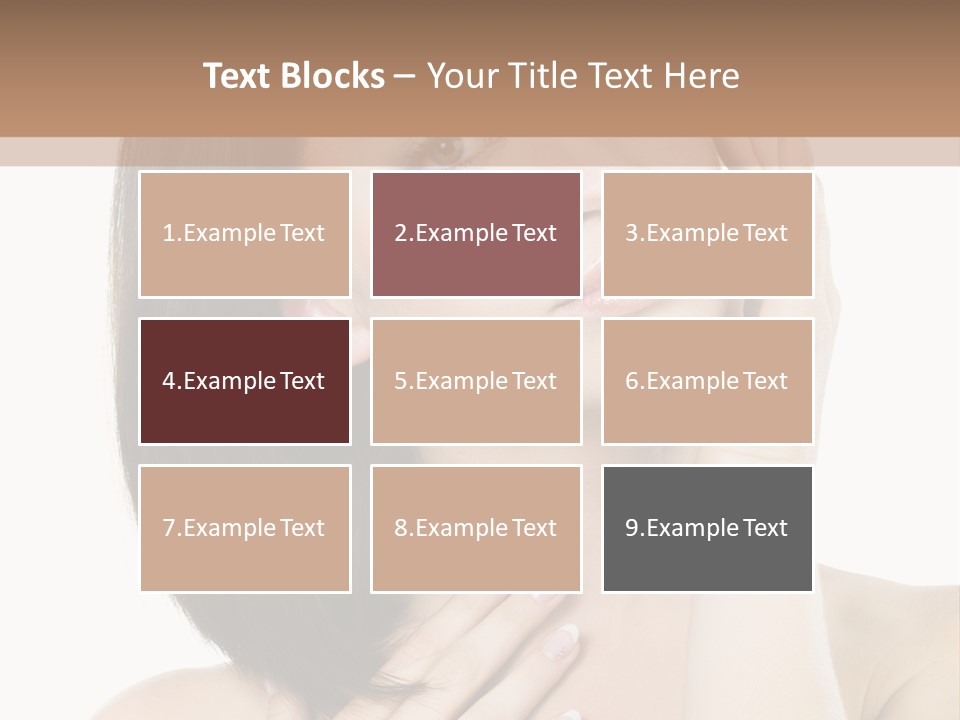 Text Blocks – Your Title Text Here

1.Example Text

2.Example Text

3.Example Text

4.Example Text

5.Example Text

6.Example Text

7.Example Text

8.Example Text

9.Example Text